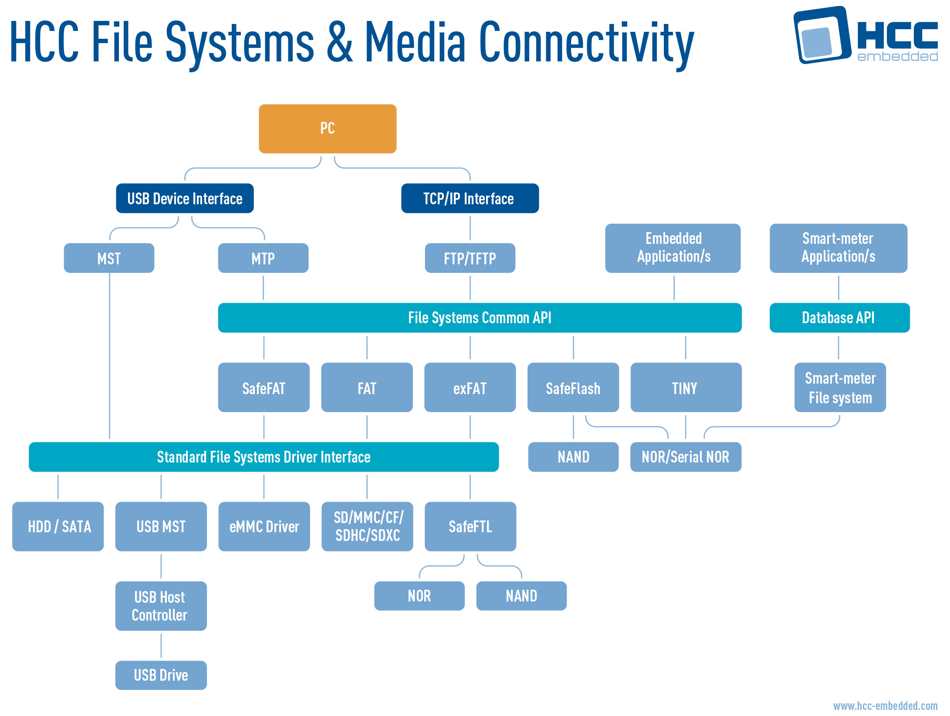 HCC File Systems & Media Connectivity

HCC embedded

PC

USB Device Interface

TCP/IP Interface

MST

MTP

FTP/TFTP

Embedded Application/s

Smart-meter Application/s

File Systems Common API

Database API

SafeFAT

FAT

exFAT

SafeFlash

TINY

Smart-meter File system

Standard File Systems Driver Interface

NAND

NOR/Serial NOR

HDD / SATA

USB MST

eMMC Driver

SD/MMC/CF/ SDHC/SDXC

SafeFTL

USB Host Controller

NOR

NAND

USB Drive

www.hcc-embedded.com